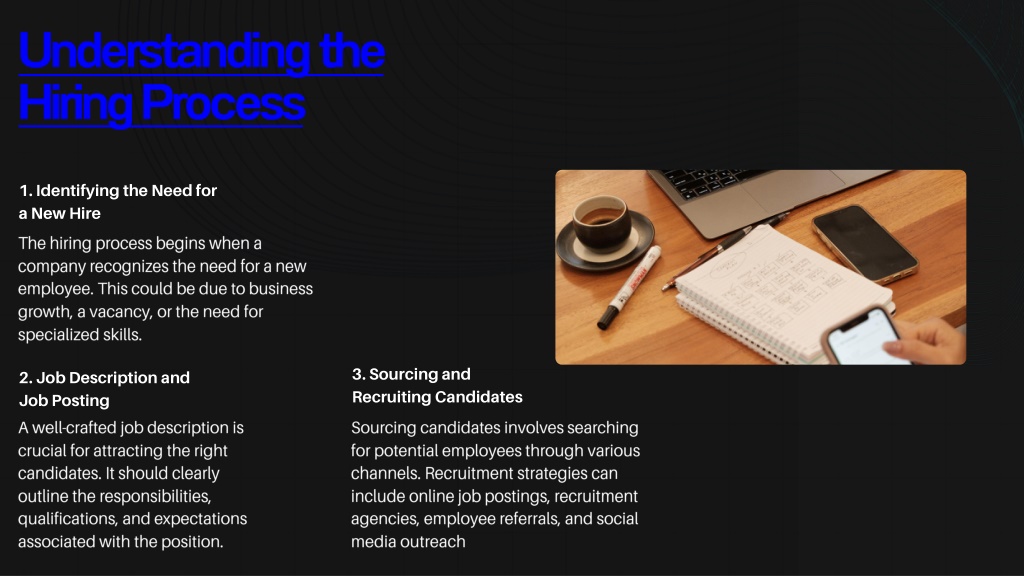 Understanding the Hiring Process

1. Identifying the Need for a New Hire

The hiring process begins when a company recognizes the need for a new employee. This could be due to business growth, a vacancy, or the need for specialized skills.

2. Job Description and Job Posting

A well-crafted job description is crucial for attracting the right candidates. It should clearly outline the responsibilities, qualifications, and expectations associated with the position.

3. Sourcing and Recruiting Candidates

Sourcing candidates involves searching for potential employees through various channels. Recruitment strategies can include online job postings, recruitment agencies, employee referrals, and social media outreach